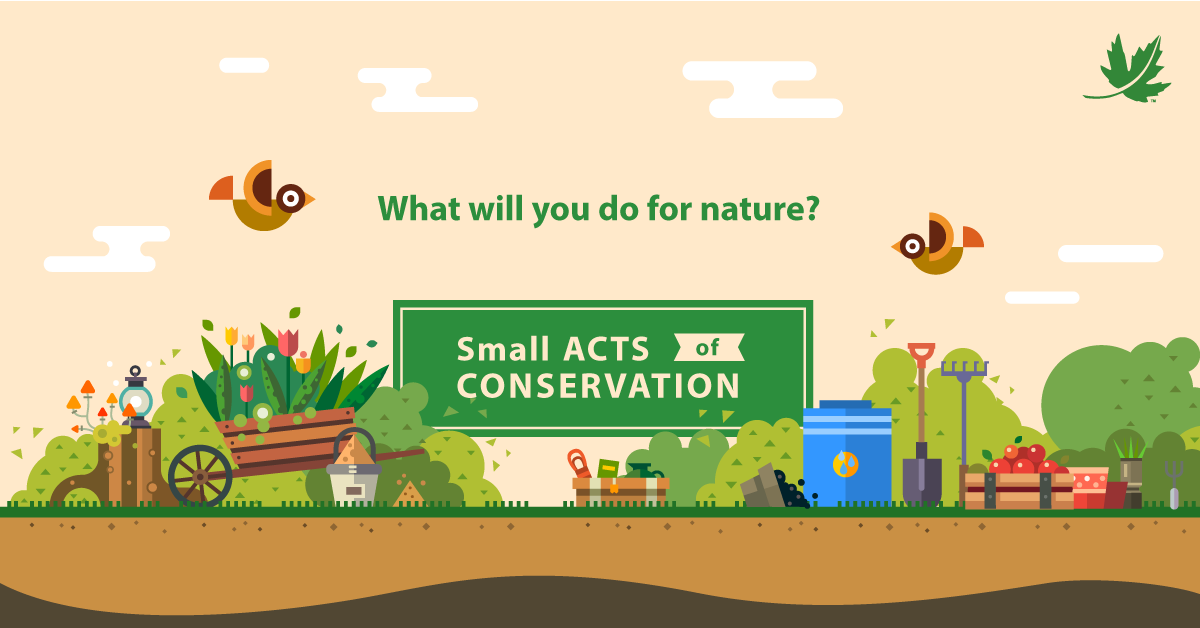 What will you do for nature?

Small ACTS of CONSERVATION